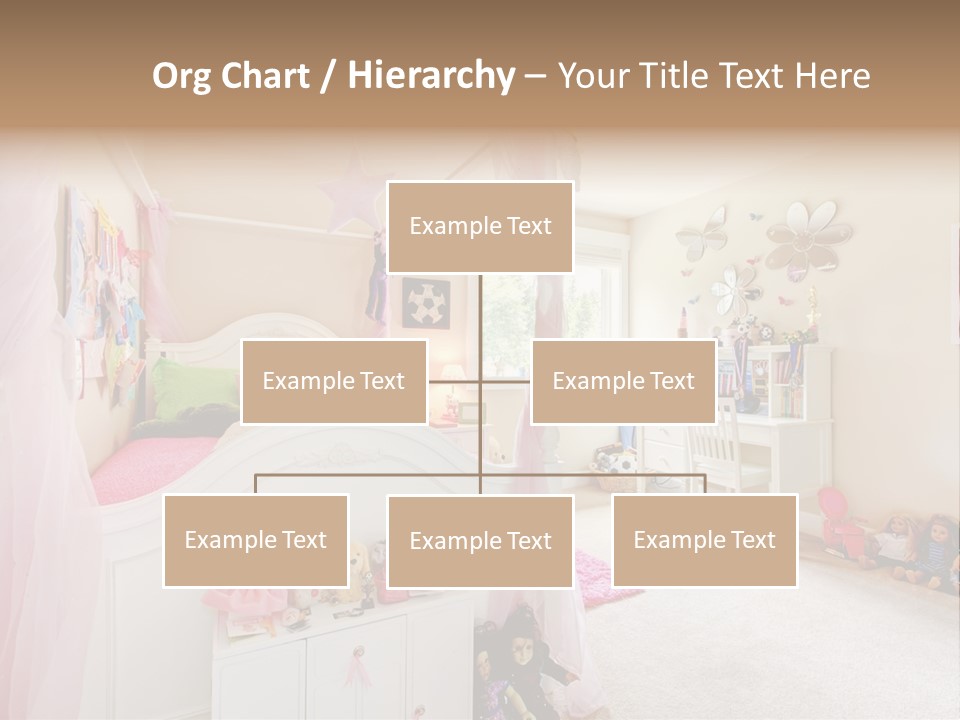 Org Chart / Hierarchy – Your Title Text Here

Example Text

Example Text

Example Text

Example Text

Example Text

Example Text